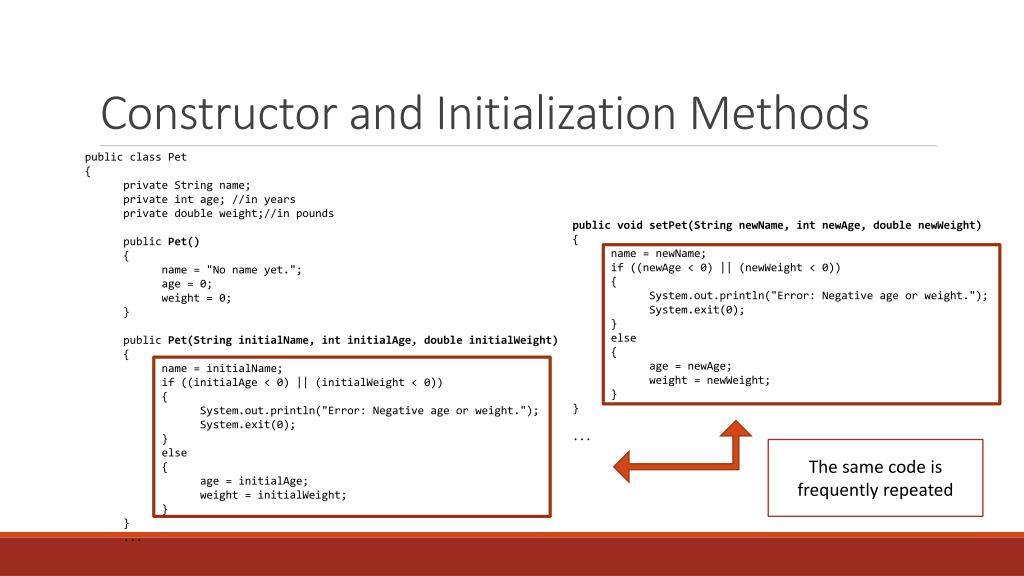 Constructor and Initialization Methods

public class Pet
{
private String name;
private int age; //in years
private double weight;//in pounds

public Pet()
{
name = "No name yet.";
age = 0;
weight = 0;
}

public Pet(String initialName, int initialAge, double initialWeight)
{
name = initialName;
if ((initialAge < 0) || (initialWeight < 0))
{
System.out.println("Error: Negative age or weight.");
System.exit(0);
}
else
{
age = initialAge;
weight = initialWeight;
}
}
...

public void setPet(String newName, int newAge, double newWeight)
{
name = newName;
if ((newAge < 0) || (newWeight < 0))
{
System.out.println("Error: Negative age or weight.");
System.exit(0);
}
else
{
age = newAge;
weight = newWeight;
}
}
...

The same code is frequently repeated